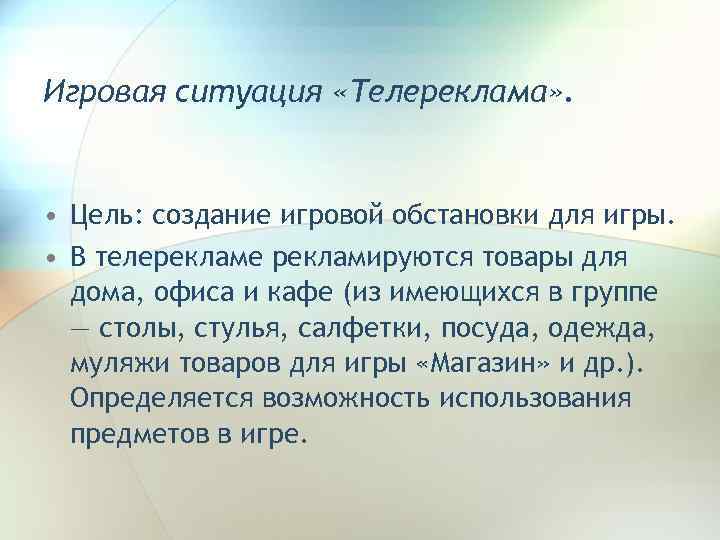 Игровая ситуация «Телереклама».

• Цель: создание игровой обстановки для игры.

• В телерекламе рекламируются товары для дома, офиса и кафе (из имеющихся в группе — столы, стулья, салфетки, посуда, одежда, муляжи товаров для игры «Магазин» и др.). Определяется возможность использования предметов в игре.